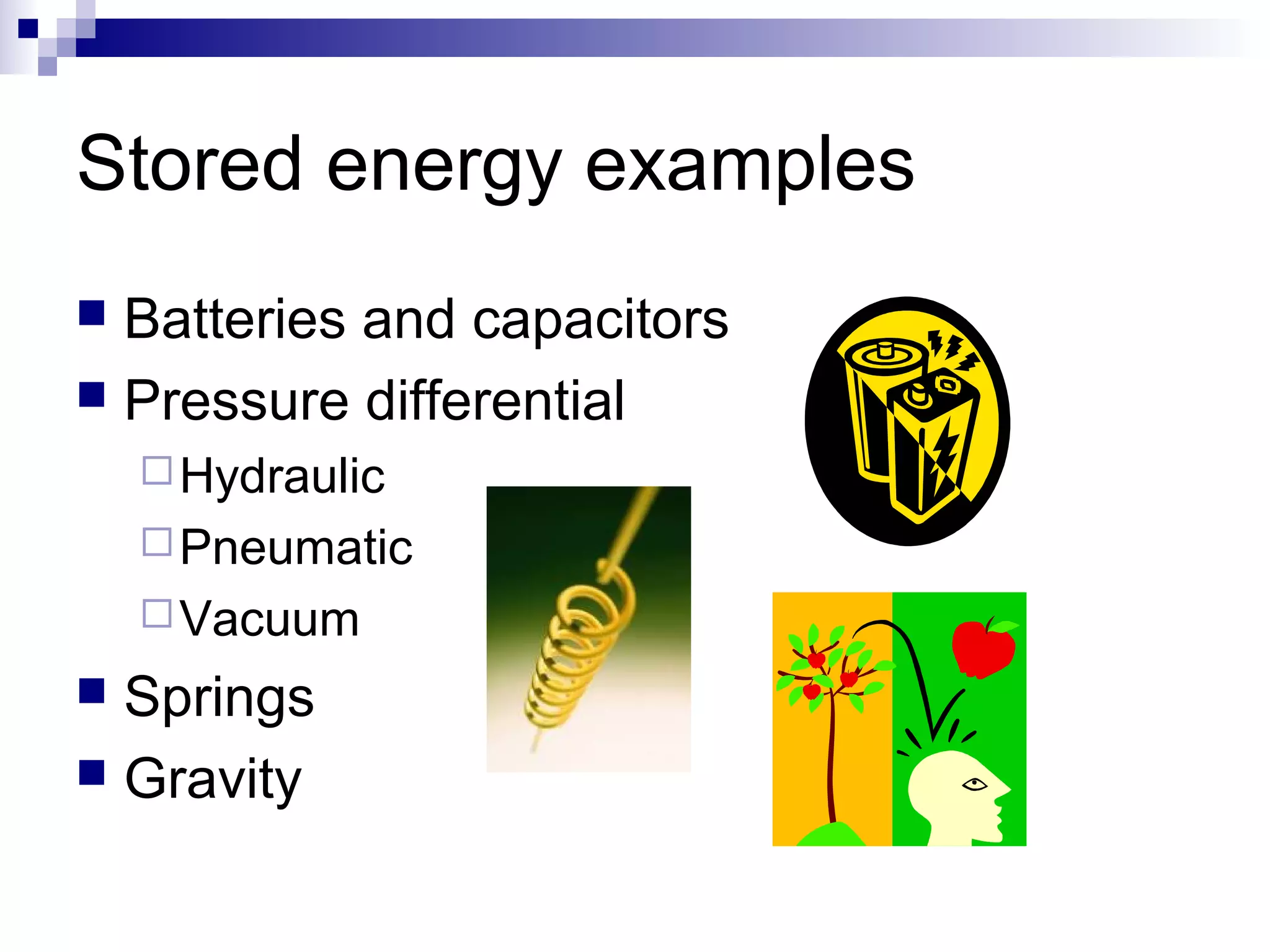 Stored energy examples

■ Batteries and capacitors
■ Pressure differential
□ Hydraulic
□ Pneumatic
□ Vacuum
■ Springs
■ Gravity